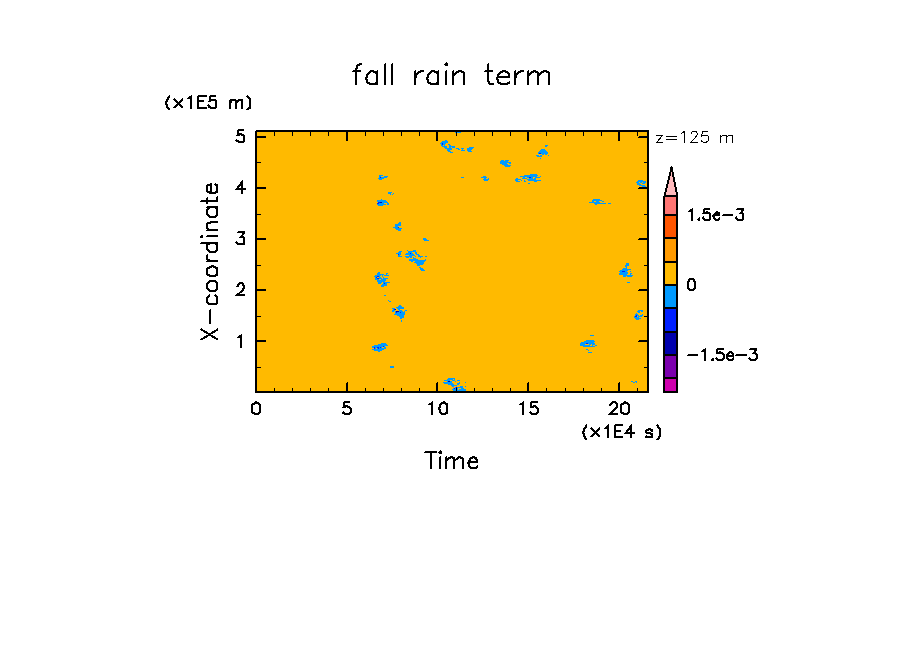 fall rain term

(x1E5 m)

z=125 m

X-coordinate

5
4
3
2
1

0
5
10
15
20

(x1E4 s)

Time

1.5e-3
0
-1.5e-3